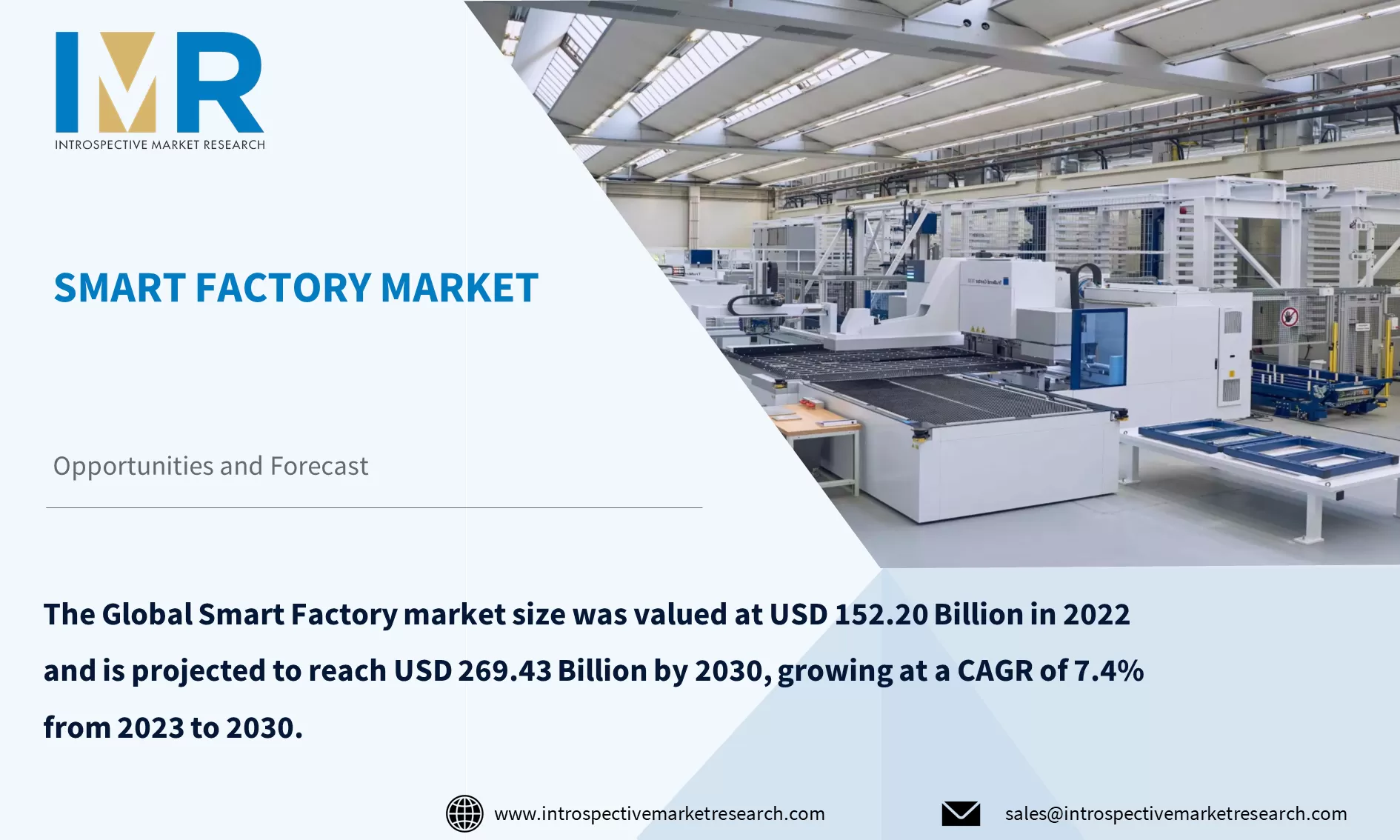 IMR
INTROSPECTIVE MARKET RESEARCH

SMART FACTORY MARKET

Opportunities and Forecast

The Global Smart Factory market size was valued at USD 152.20 Billion in 2022 and is projected to reach USD 269.43 Billion by 2030, growing at a CAGR of 7.4% from 2023 to 2030.

www.introspectivemarketresearch.com

sales@introspectivemarketresearch.com